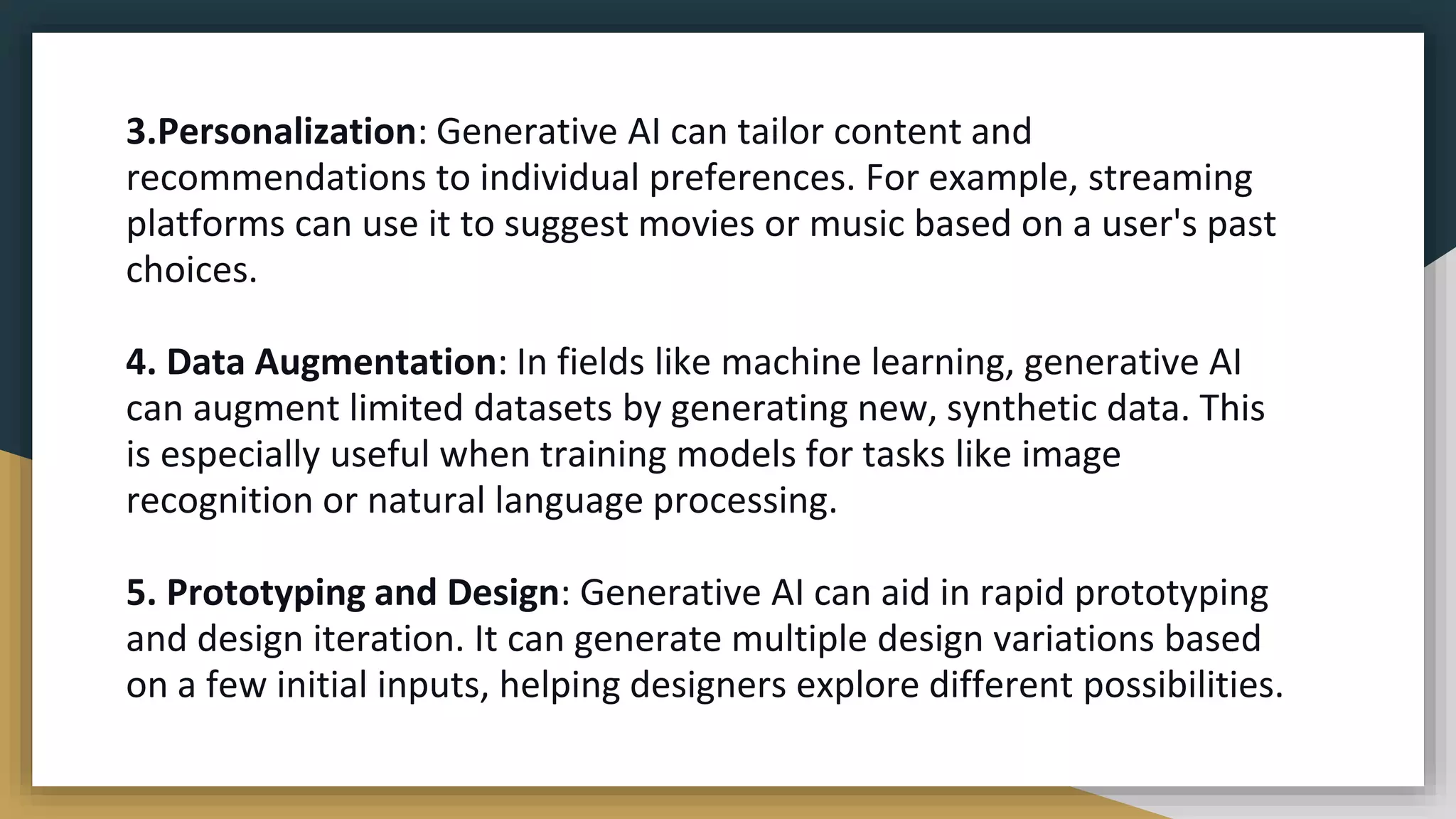 3.Personalization: Generative AI can tailor content and recommendations to individual preferences. For example, streaming platforms can use it to suggest movies or music based on a user's past choices.

4. Data Augmentation: In fields like machine learning, generative AI can augment limited datasets by generating new, synthetic data. This is especially useful when training models for tasks like image recognition or natural language processing.

5. Prototyping and Design: Generative AI can aid in rapid prototyping and design iteration. It can generate multiple design variations based on a few initial inputs, helping designers explore different possibilities.